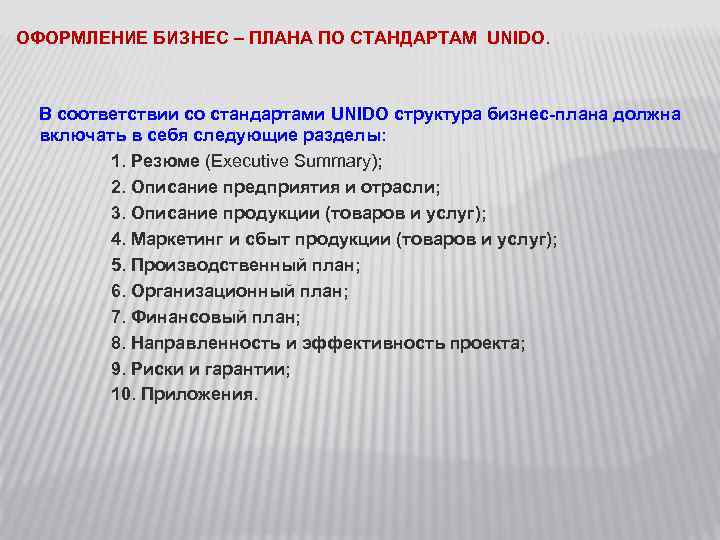 ОФОРМЛЕНИЕ БИЗНЕС – ПЛАНА ПО СТАНДАРТАМ UNIDO.

В соответствии со стандартами UNIDO структура бизнес-плана должна включать в себя следующие разделы:

1. Резюме (Executive Summary);
2. Описание предприятия и отрасли;
3. Описание продукции (товаров и услуг);
4. Маркетинг и сбыт продукции (товаров и услуг);
5. Производственный план;
6. Организационный план;
7. Финансовый план;
8. Направленность и эффективность проекта;
9. Риски и гарантии;
10. Приложения.